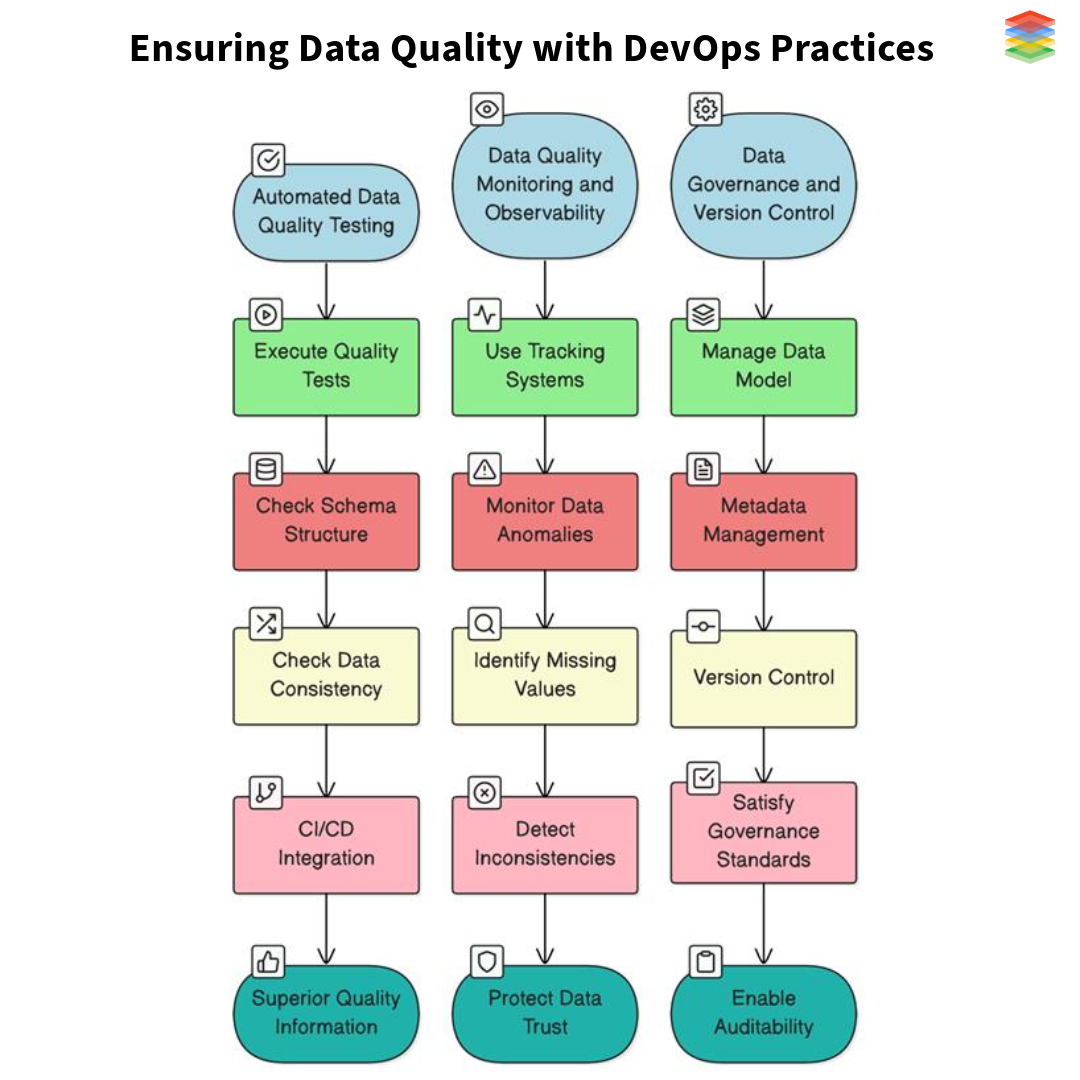 Ensuring Data Quality with DevOps Practices

Automated Data Quality Testing

Execute Quality Tests

Check Schema Structure

Check Data Consistency

CI/CD Integration

Superior Quality Information

Data Quality Monitoring and Observability

Use Tracking Systems

Monitor Data Anomalies

Identify Missing Values

Detect Inconsistencies

Protect Data Trust

Data Governance and Version Control

Manage Data Model

Metadata Management

Version Control

Satisfy Governance Standards

Enable Auditability